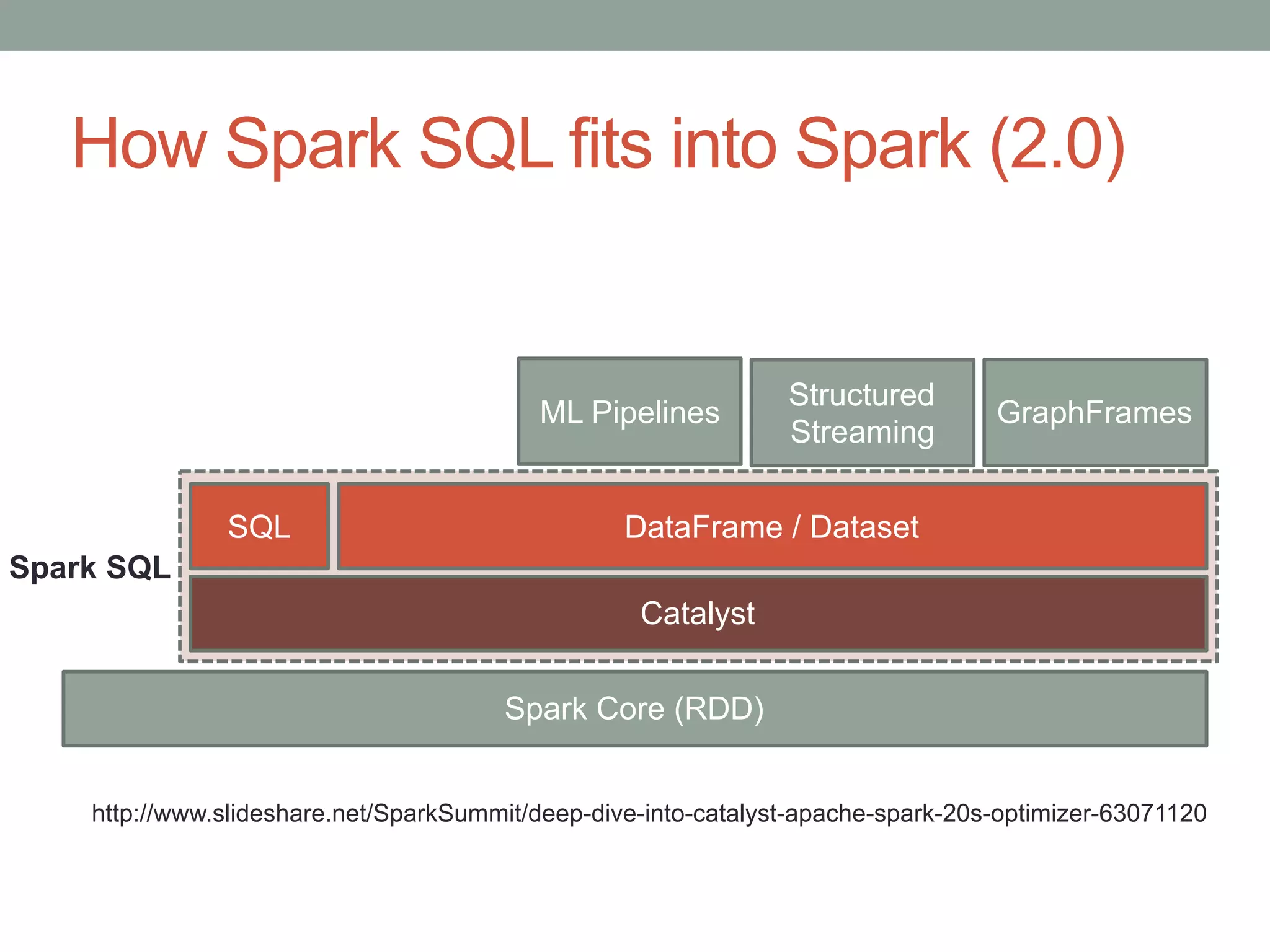 How Spark SQL fits into Spark (2.0)

ML Pipelines

Structured Streaming

GraphFrames

Spark SQL

SQL

DataFrame / Dataset

Catalyst

Spark Core (RDD)

http://www.slideshare.net/SparkSummit/deep-dive-into-catalyst-apache-spark-20s-optimizer-63071120